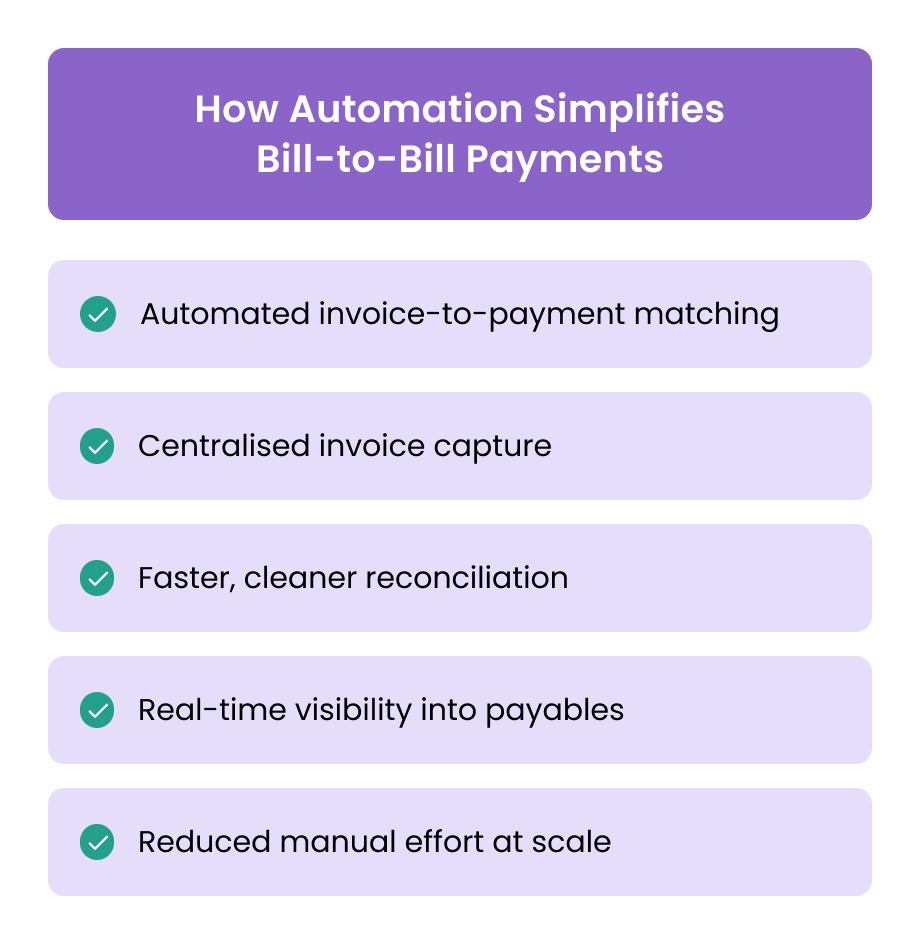 How Automation Simplifies Bill-to-Bill Payments

Automated invoice-to-payment matching

Centralised invoice capture

Faster, cleaner reconciliation

Real-time visibility into payables

Reduced manual effort at scale